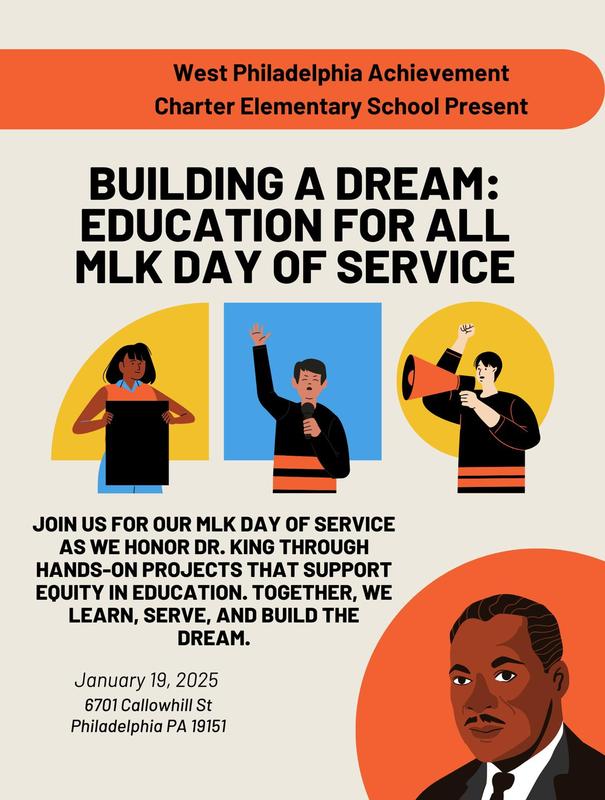 West Philadelphia Achievement Charter Elementary School Present

BUILDING A DREAM: EDUCATION FOR ALL MLK DAY OF SERVICE

JOIN US FOR OUR MLK DAY OF SERVICE AS WE HONOR DR. KING THROUGH HANDS-ON PROJECTS THAT SUPPORT EQUITY IN EDUCATION. TOGETHER, WE LEARN, SERVE, AND BUILD THE DREAM.

January 19, 2025
6701 Callowhill St
Philadelphia PA 19151